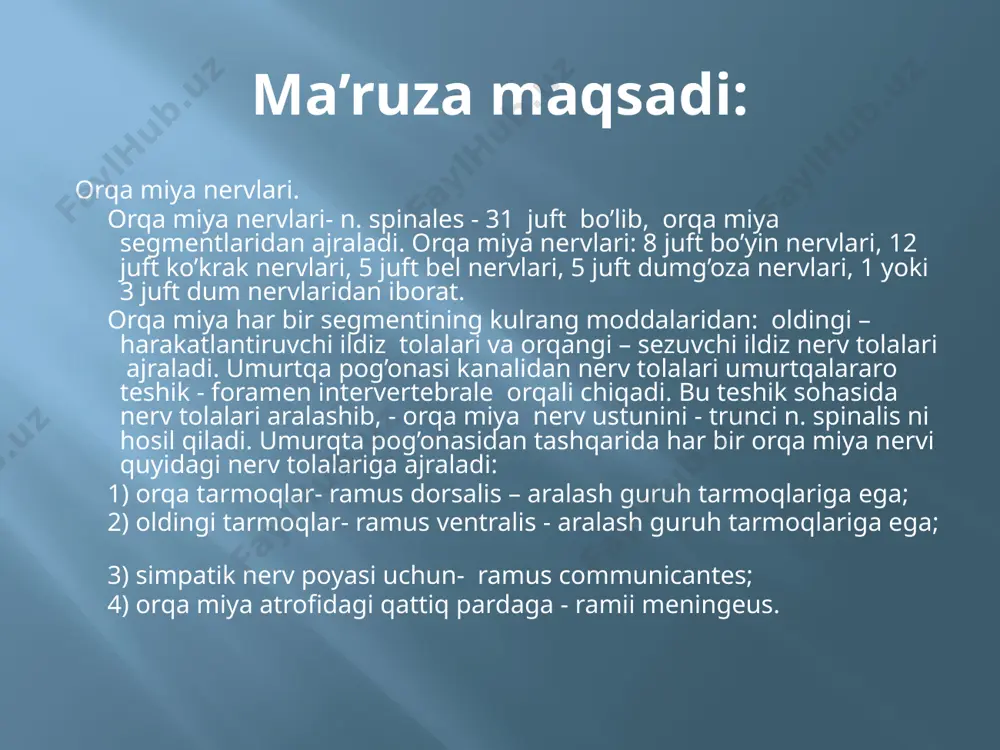 Ma’ruza maqsadi:

Orqa miya nervlari.

Orqa miya nervlari- n. spinales - 31 juft bo’lib, orqa miya segmentlaridan ajraladi. Orqa miya nervlari: 8 juft bo’yin nervlari, 12 juft ko’krak nervlari, 5 juft bel nervlari, 5 juft dumg’oza nervlari, 1 yoki 3 juft dum nervlaridan iborat.

Orqa miya har bir segmentining kulrang moddalaridan: oldingi – harakatlantiruvchi ildiz tolalari va orqangi – sezuvchi ildiz nerv tolalari ajraladi. Umurtqa pog’onasi kanalidan nerv tolalari umurtqalararo teshik - foramen intervertebrale orqali chiqadi. Bu teshik sohasida nerv tolalari aralashib, - orqa miya nerv ustunini - trunci n. spinalis ni hosil qiladi. Umurqta pog’onasidan tashqarida har bir orqa miya nervi quyidagi nerv tolalariga ajraladi:

1) orqa tarmoqlar- ramus dorsalis – aralash guruh tarmoqlariga ega;

2) oldingi tarmoqlar- ramus ventralis - aralash guruh tarmoqlariga ega;

3) simpatik nerv poyasi uchun- ramus communicantes;

4) orqa miya atrofidagi qattiq pardaga - ramii meningeus.

FaylHub.uz